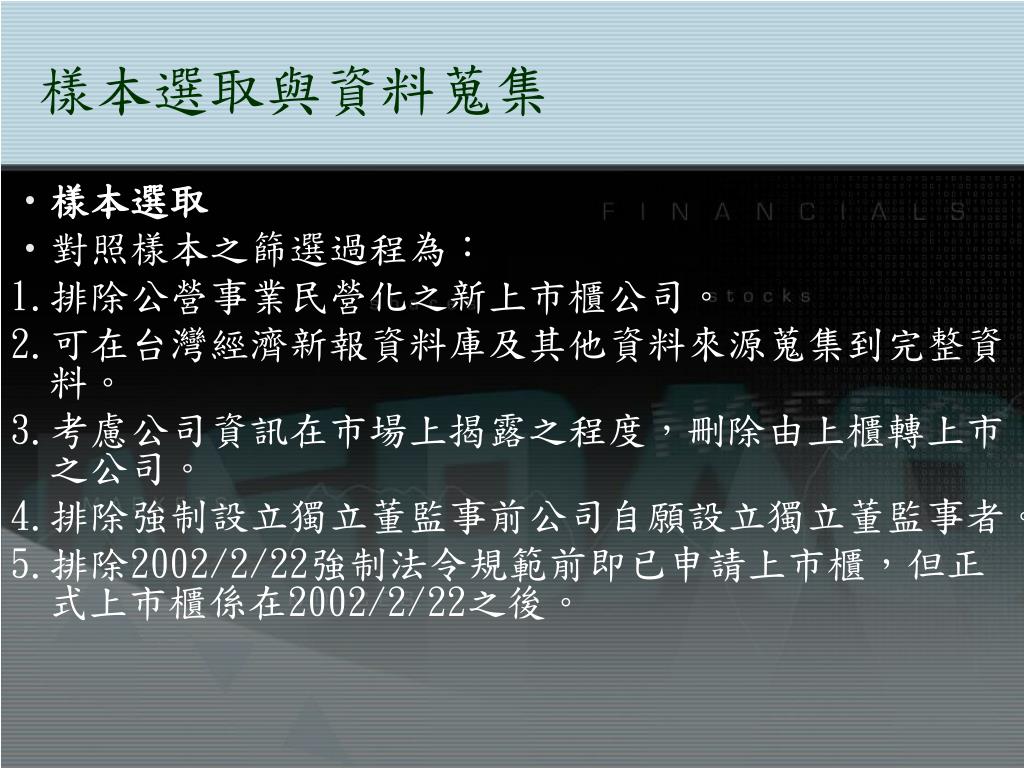 樣本選取與資料蒐集

FINANCIALS

stocks

• 樣本選取
• 對照樣本之篩選過程為：
1. 排除公營事業民營化之新上市櫃公司。
2. 可在台灣經濟新報資料庫及其他資料來源蒐集到完整資料。
3. 考慮公司資訊在市場上揭露之程度，刪除由上櫃轉上市之公司。
4. 排除強制設立獨立董監事前公司自願設立獨立董監事者。
5. 排除2002/2/22強制法令規範前即已申請上市櫃，但正式上市櫃係在2002/2/22之後。